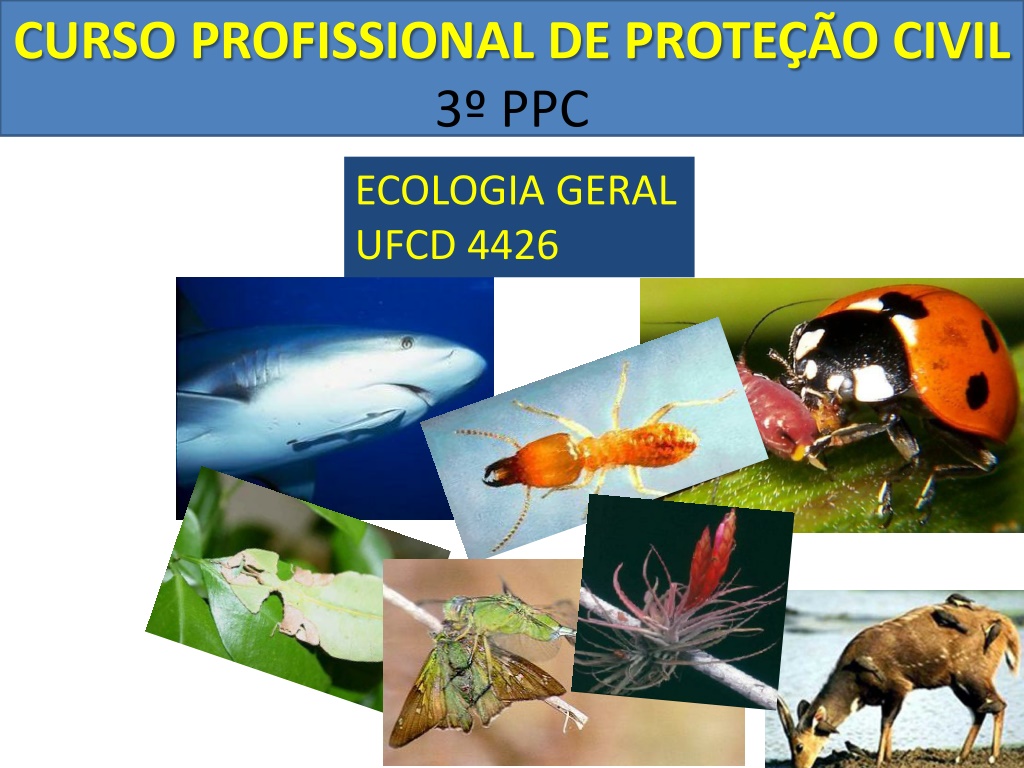 CURSO PROFISSIONAL DE PROTEÇÃO CIVIL
3º PPC

ECOLOGIA GERAL
UFCD 4426